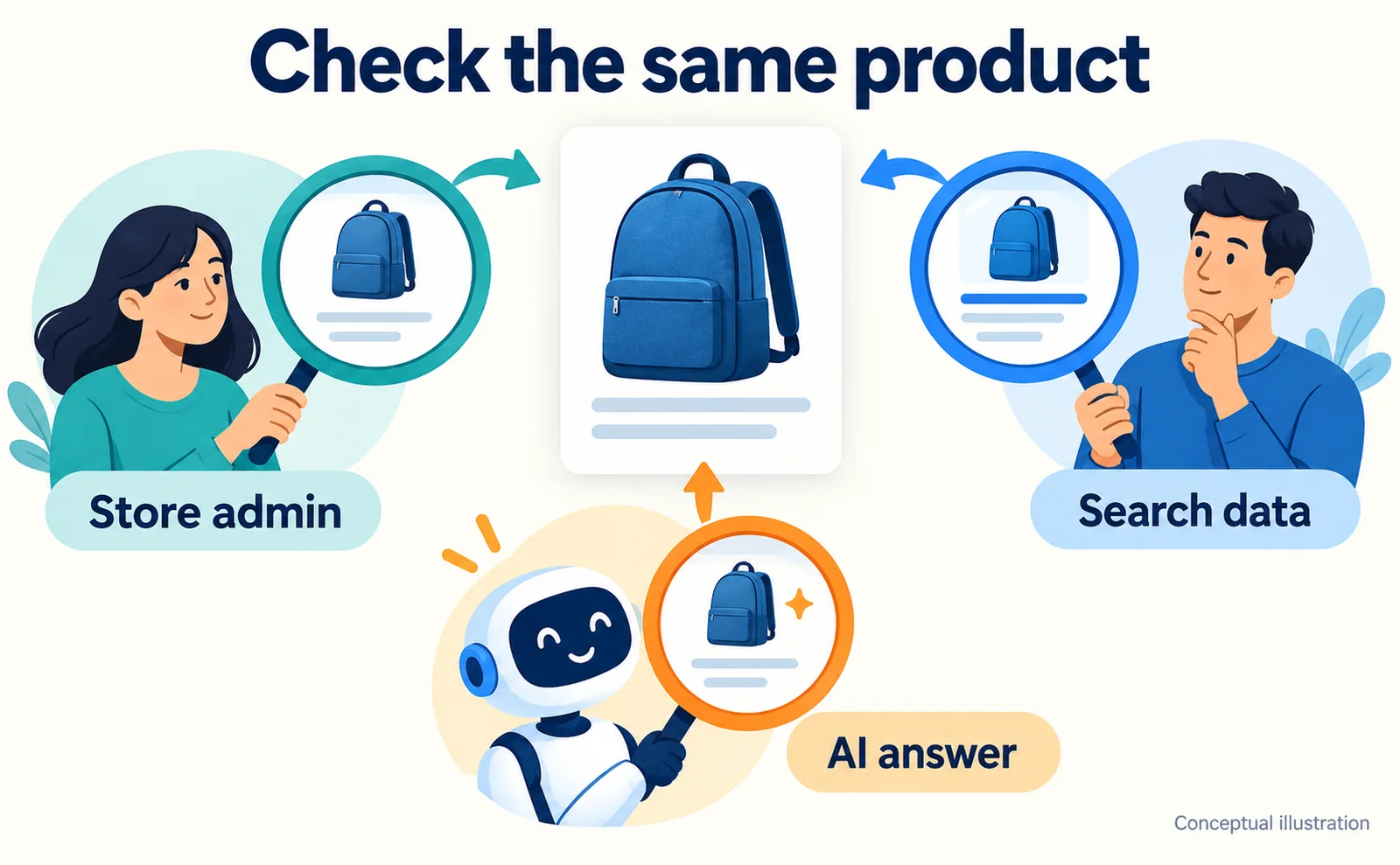 Check the same product

Store admin

Search data

AI answer

Conceptual illustration